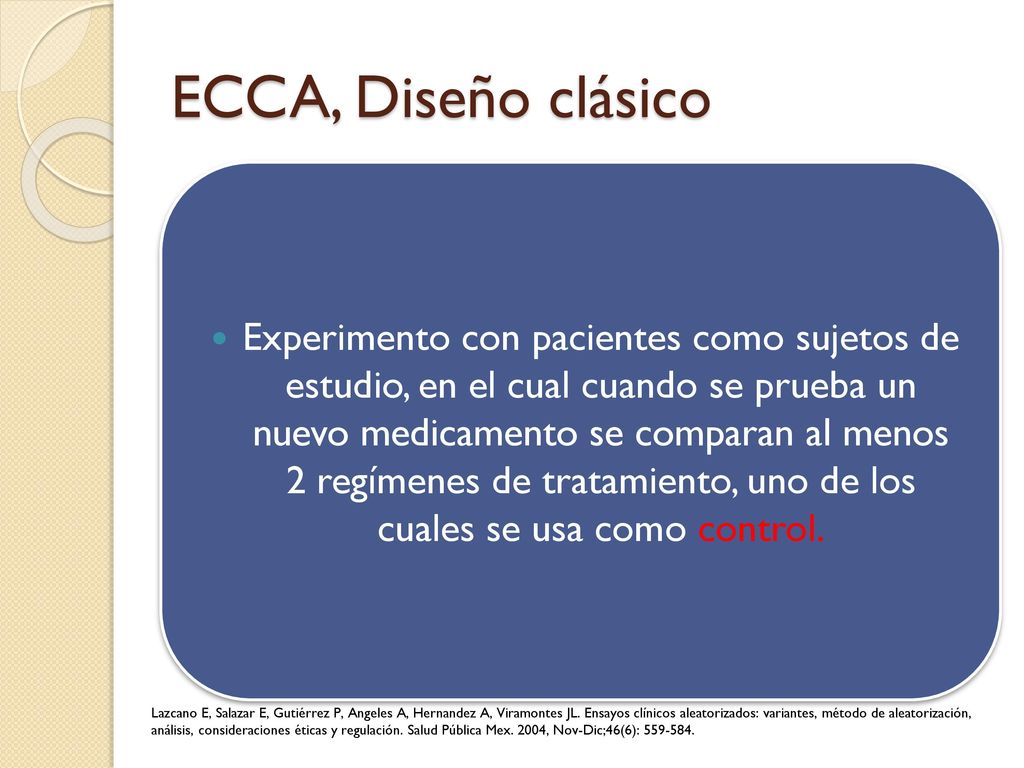 ECCA, Diseño clásico

Experimento con pacientes como sujetos de estudio, en el cual cuando se prueba un nuevo medicamento se comparan al menos 2 regímenes de tratamiento, uno de los cuales se usa como control.

Lazcano E, Salazar E, Gutiérrez P, Angeles A, Hernandez A, Viramontes JL. Ensayos clínicos aleatorizados: variantes, método de aleatorización, análisis, consideraciones éticas y regulación. Salud Pública Mex. 2004, Nov-Dic;46(6): 559-584.